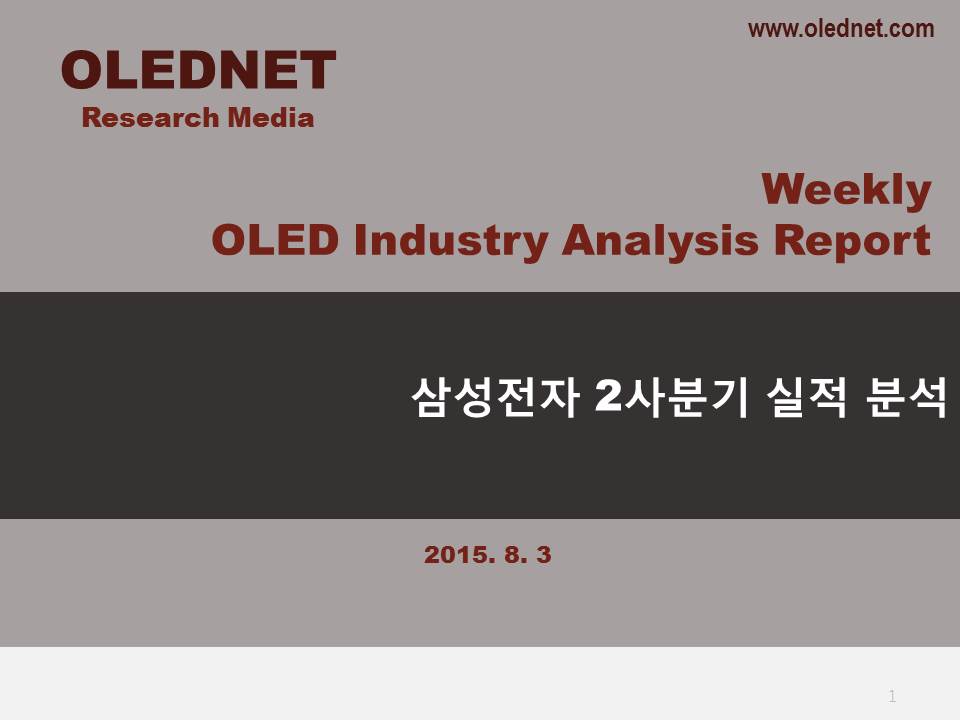 www.olednet.com

OLEDNET
Research Media

Weekly
OLED Industry Analysis Report

삼성전자 2사분기 실적 분석

2015. 8. 3

1